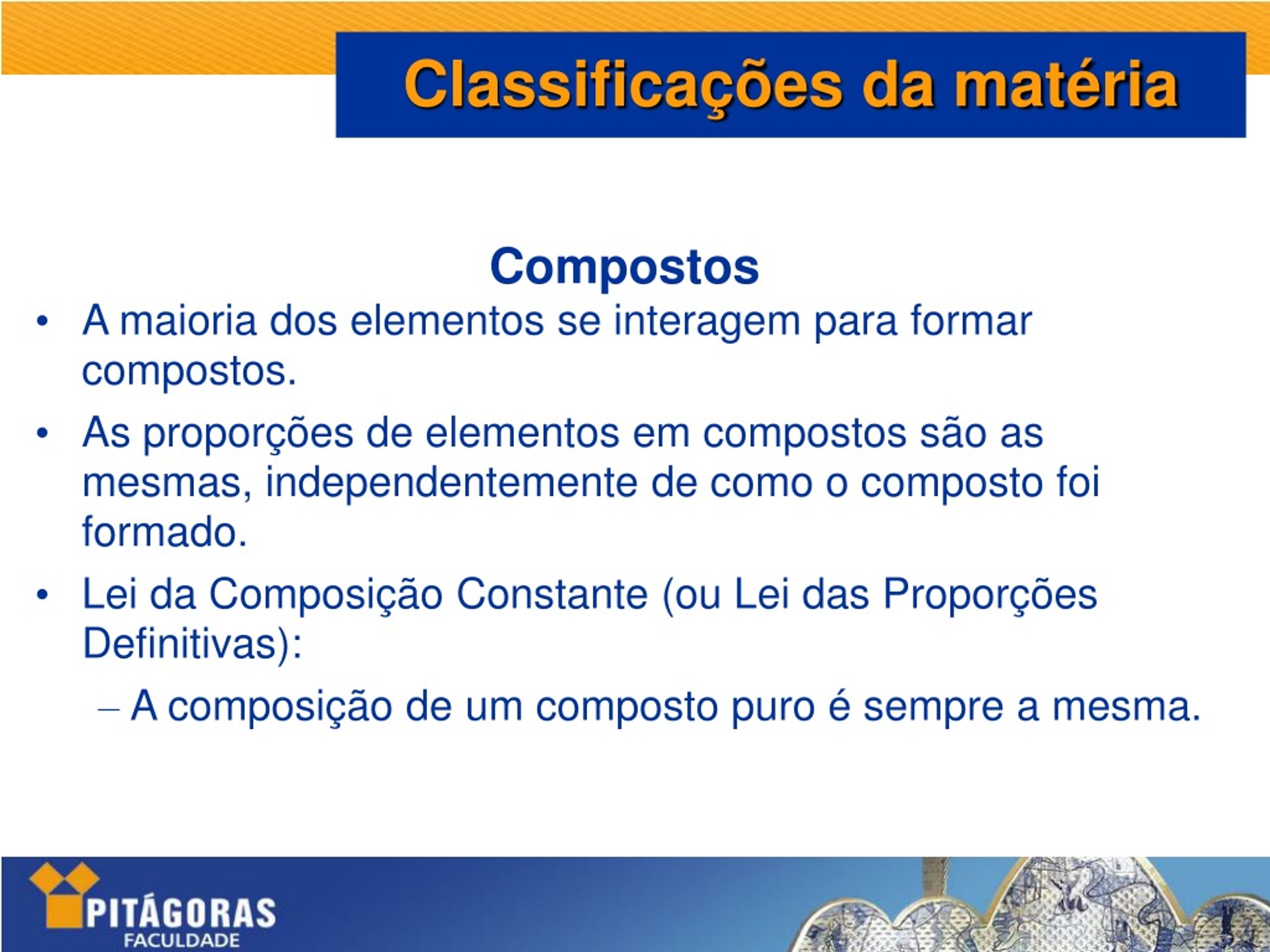 Classificações da matéria

Compostos

• A maioria dos elementos se interagem para formar compostos.
• As proporções de elementos em compostos são as mesmas, independentemente de como o composto foi formado.
• Lei da Composição Constante (ou Lei das Proporções Definitivas):
– A composição de um composto puro é sempre a mesma.

PITÁGORAS
FACULDADE